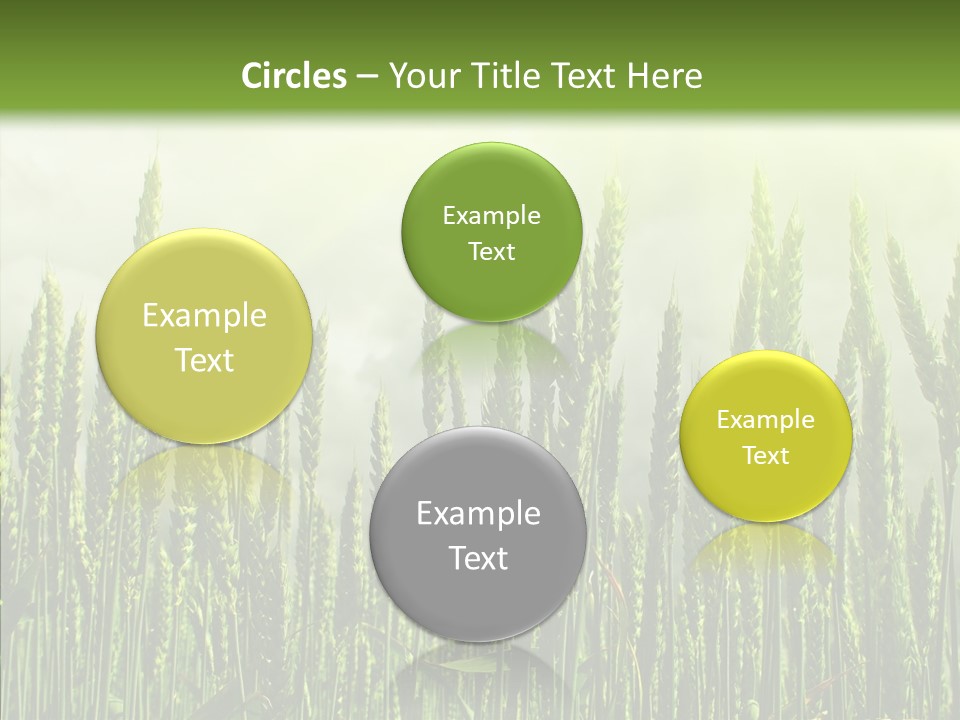 Circles – Your Title Text Here

Example Text

Example Text

Example Text

Example Text